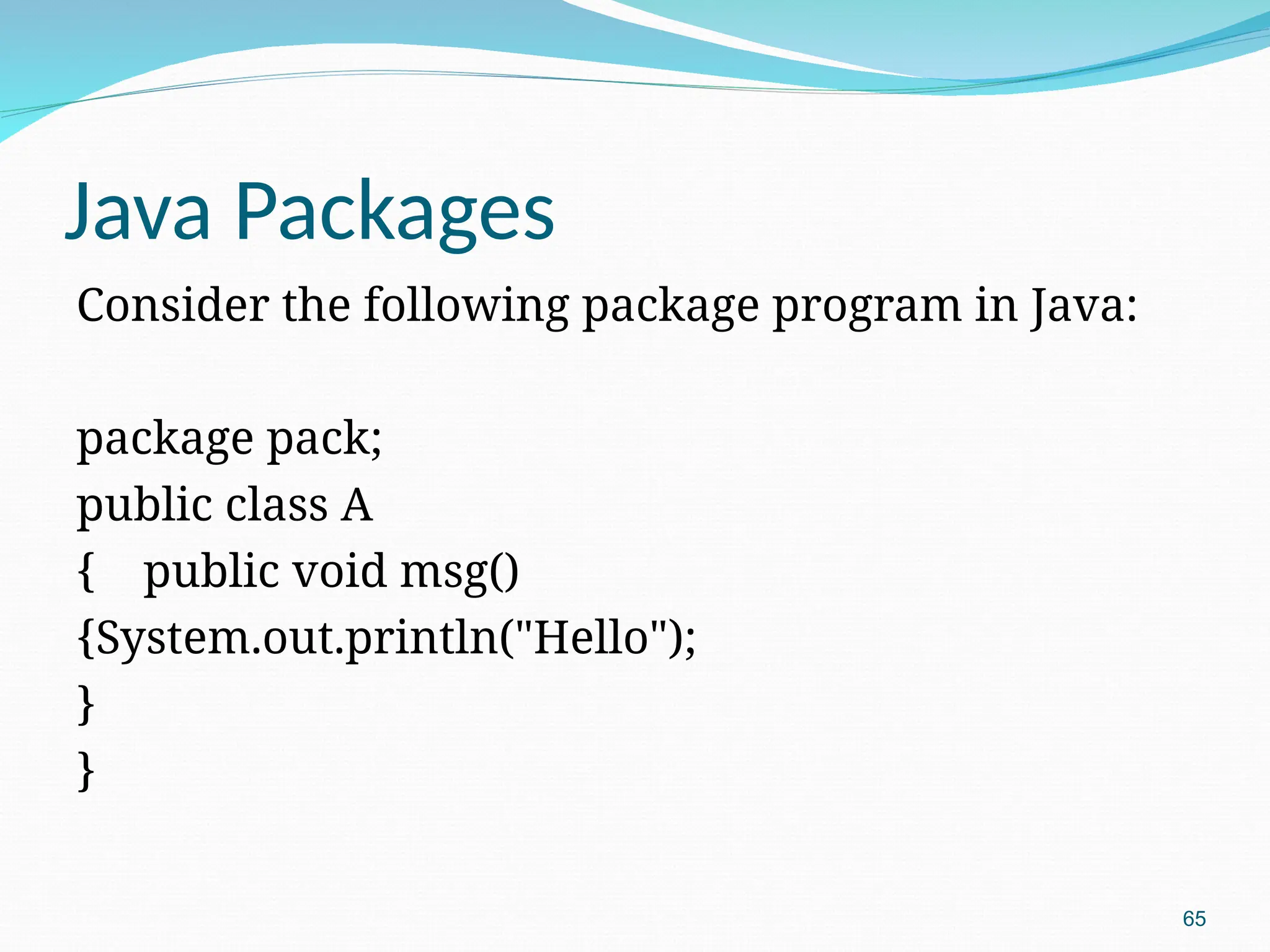 Java Packages

Consider the following package program in Java:

package pack;
public class A
{ public void msg()
{System.out.println("Hello");
}
}

65